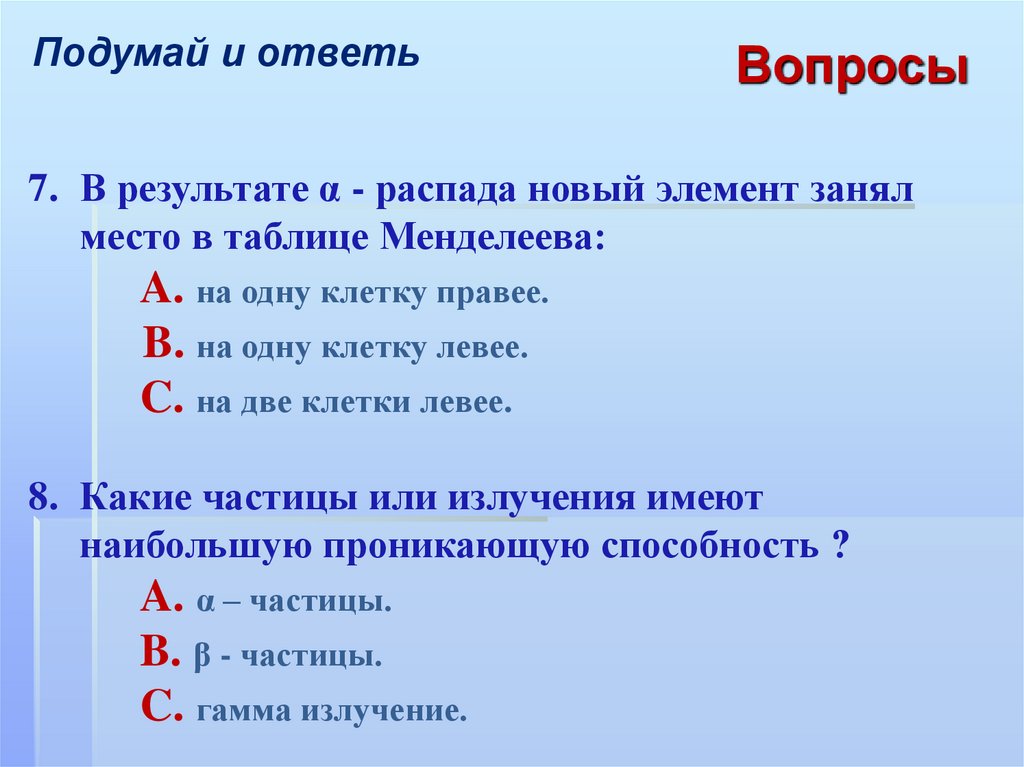 Подумай и ответь

Вопросы

7. В результате α - распада новый элемент занял место в таблице Менделеева:

А. на одну клетку правее.

В. на одну клетку левее.

С. на две клетки левее.

8. Какие частицы или излучения имеют наибольшую проникающую способность ?

А. α – частицы.

В. β - частицы.

С. гамма излучение.